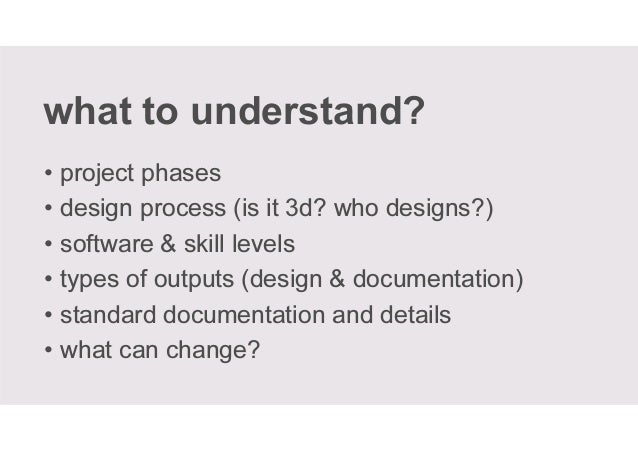 what to understand?

• project phases
• design process (is it 3d? who designs?)
• software & skill levels
• types of outputs (design & documentation)
• standard documentation and details
• what can change?